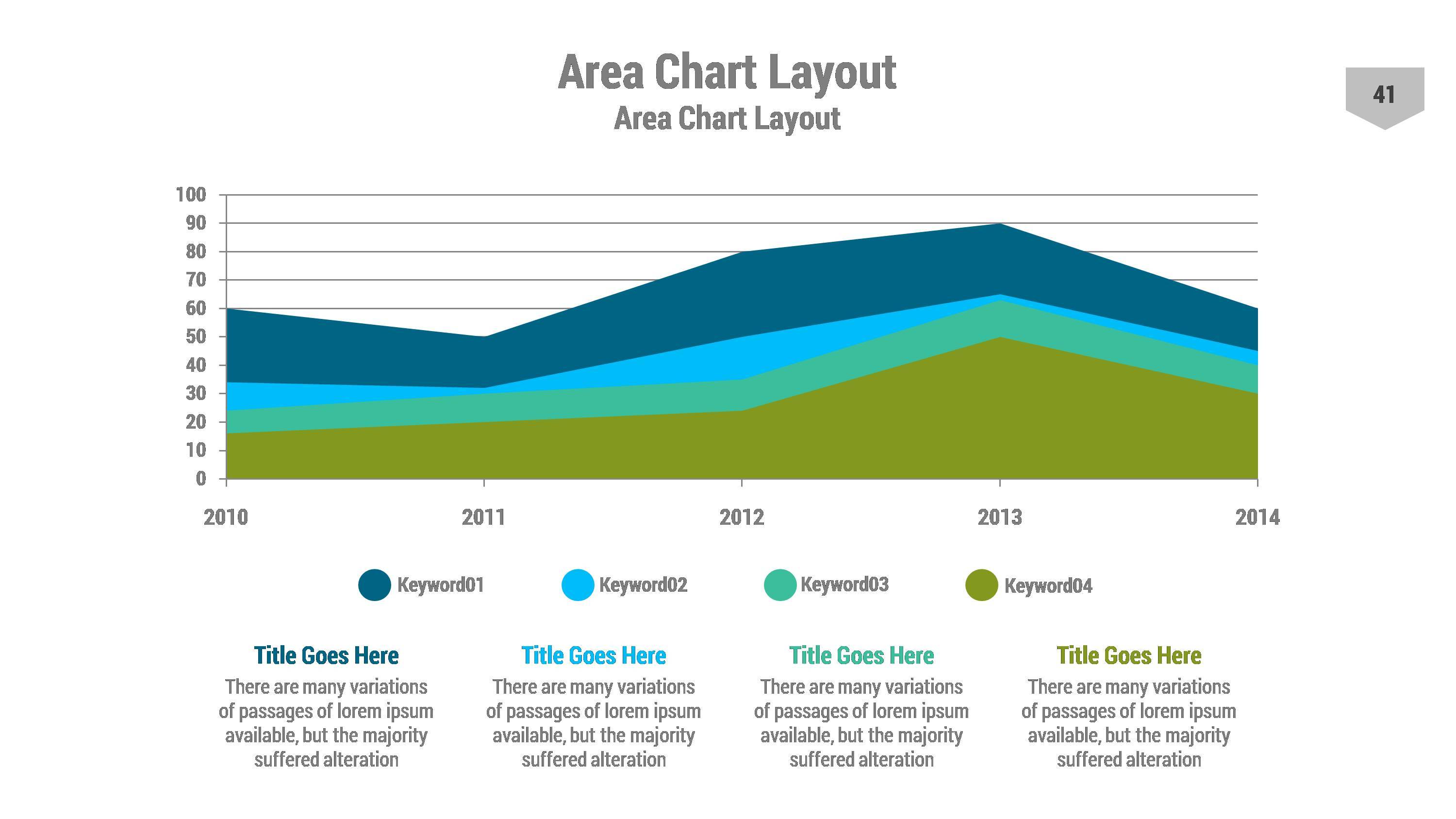 Area Chart Layout
Area Chart Layout

41

100
90
80
70
60
50
40
30
20
10
0

2010
2011
2012
2013
2014

Keyword01
Keyword02
Keyword03
Keyword04

Title Goes Here
There are many variations of passages of lorem ipsum available, but the majority suffered alteration

Title Goes Here
There are many variations of passages of lorem ipsum available, but the majority suffered alteration

Title Goes Here
There are many variations of passages of lorem ipsum available, but the majority suffered alteration

Title Goes Here
There are many variations of passages of lorem ipsum available, but the majority suffered alteration